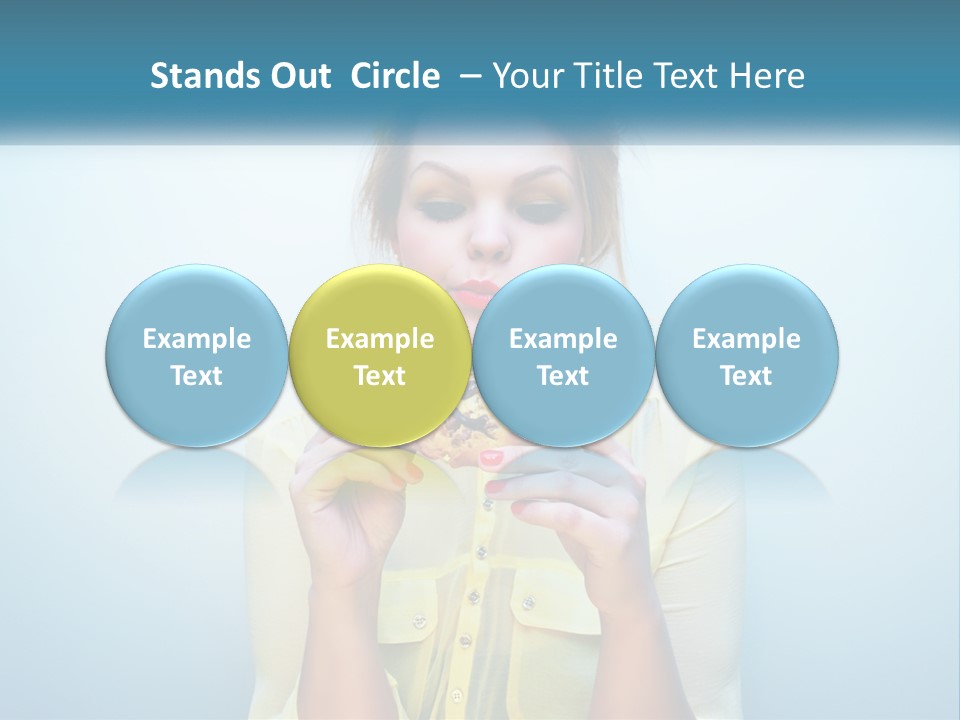 Stands Out Circle – Your Title Text Here

Example Text

Example Text

Example Text

Example Text